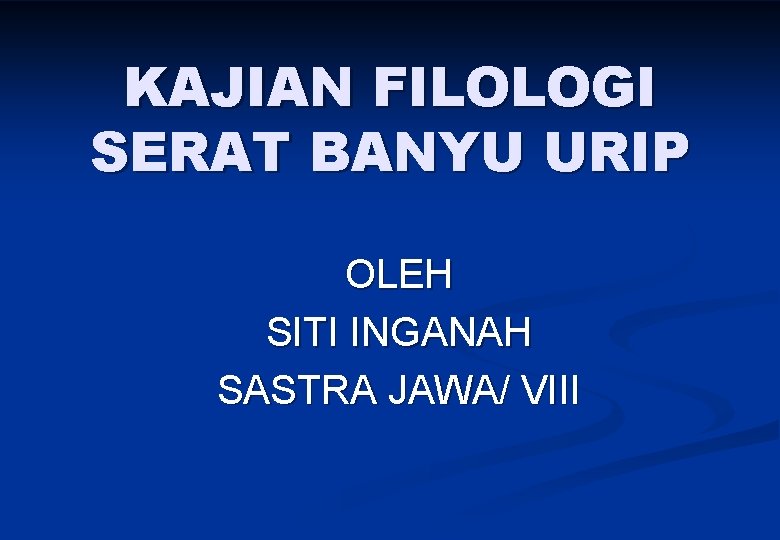 KAJIAN FILOLOGI SERAT BANYU URIP

OLEH
SITI INGANAH
SASTRA JAWA/ VIII